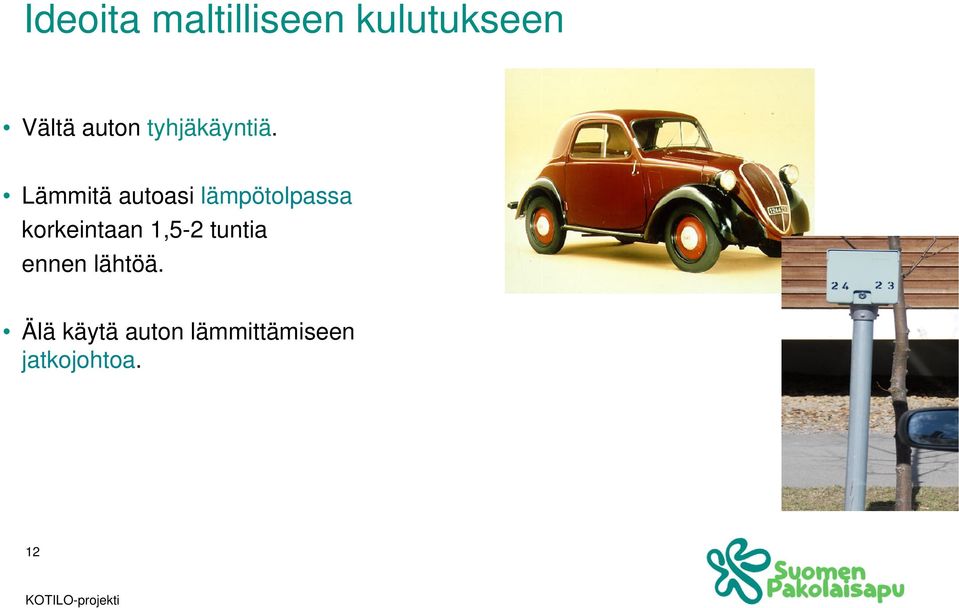 Ideoita maltilliseen kulutukseen

• Vältä auton tyhjäkäyntiä.

• Lämmitä autoasi lämpötolpassa korkeintaan 1,5-2 tuntia ennen lähtöä.

• Älä käytä auton lämmittämiseen jatkojohtoa.

24 23

12

KOTILO-projekti

Suomen Pakolaisapu